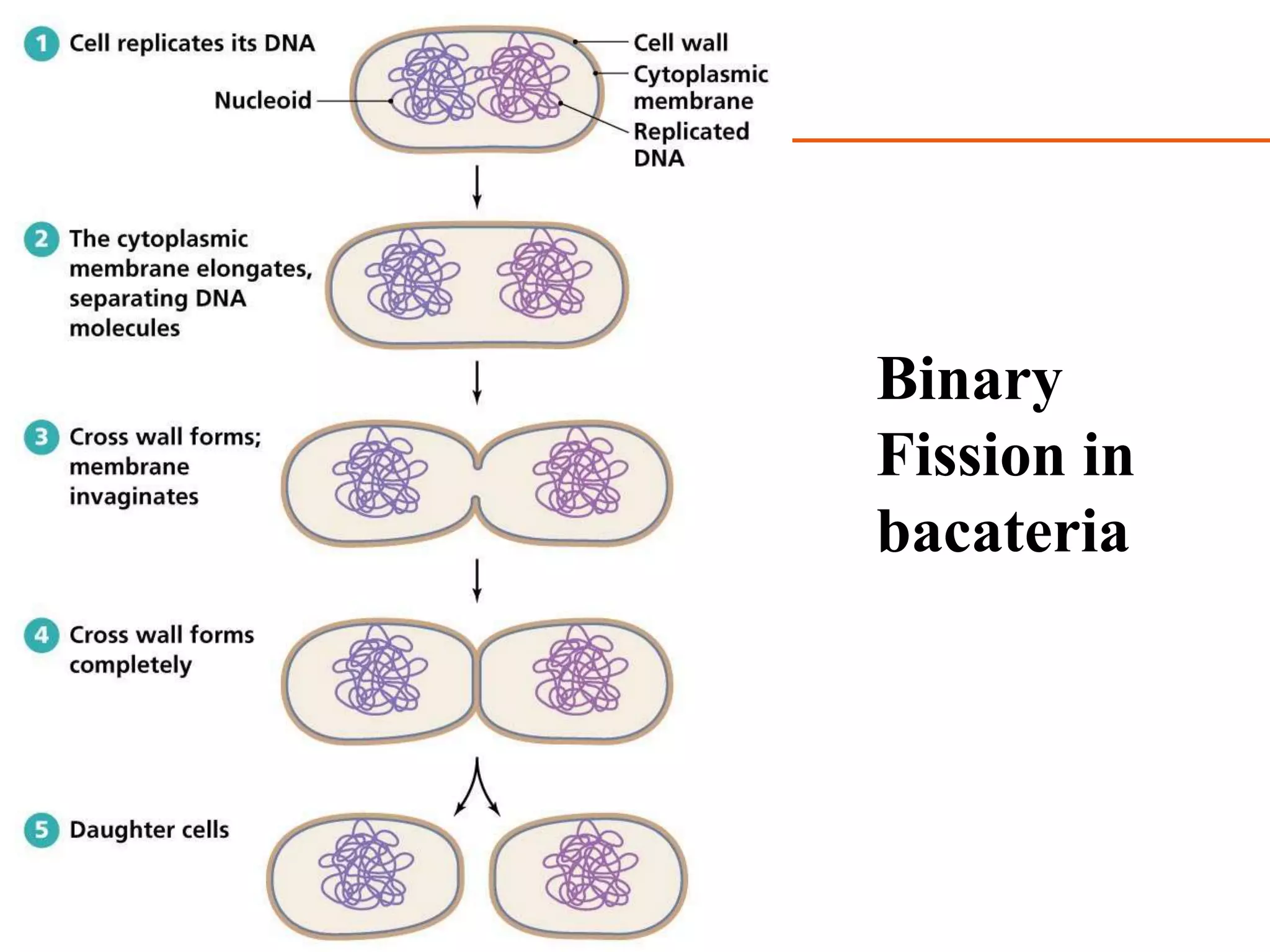 1 Cell replicates its DNA

Nucleoid

Cell wall

Cytoplasmic membrane

Replicated DNA

2 The cytoplasmic membrane elongates, separating DNA molecules

3 Cross wall forms; membrane invaginates

4 Cross wall forms completely

5 Daughter cells

Binary Fission in bacateria